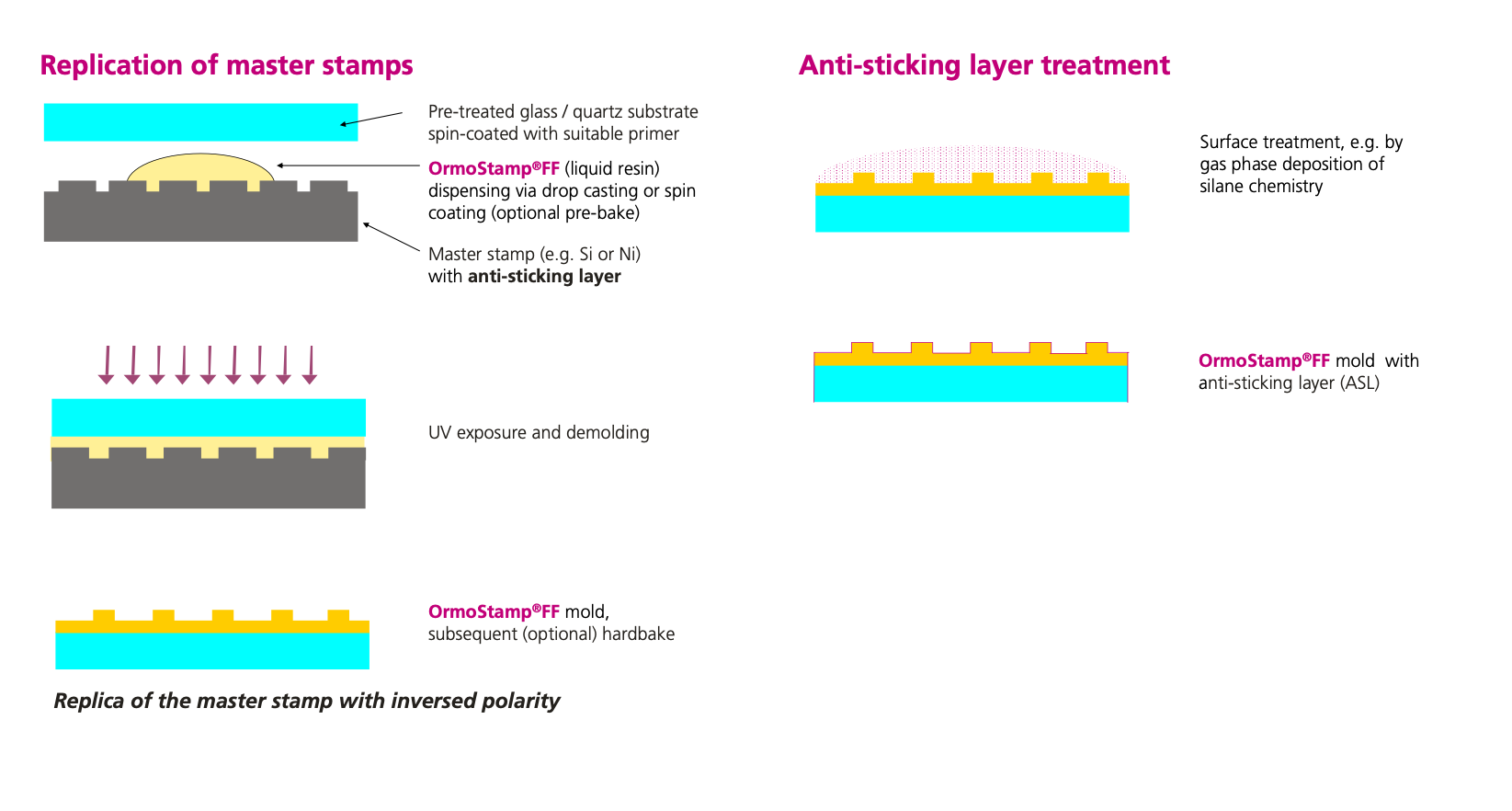 Replication of master stamps

Pre-treated glass / quartz substrate spin-coated with suitable primer

OrmoStamp®FF (liquid resin) dispensing via drop casting or spin coating (optional pre-bake)

Master stamp (e.g. Si or Ni) with anti-sticking layer

UV exposure and demolding

OrmoStamp®FF mold, subsequent (optional) hardbake

Replica of the master stamp with inversed polarity

Anti-sticking layer treatment

Surface treatment, e.g. by gas phase deposition of silane chemistry

OrmoStamp®FF mold with anti-sticking layer (ASL)